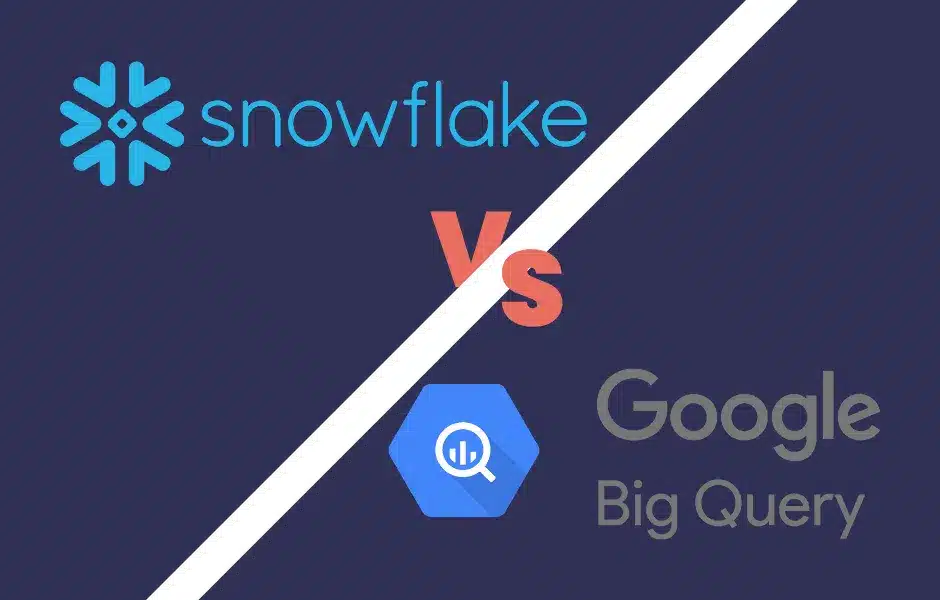 snowflake

Vs

Google
Big Query